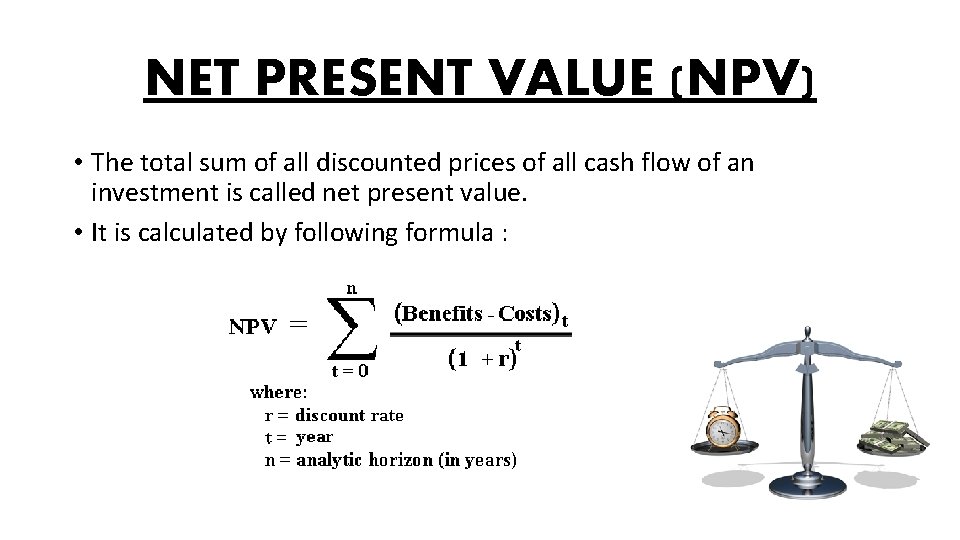 NET PRESENT VALUE (NPV)

• The total sum of all discounted prices of all cash flow of an investment is called net present value.

• It is calculated by following formula :

$NPV = \sum_{t=0}^{n} \frac{(Benefits - Costs)_t}{(1 + r)^t}$

where:
r = discount rate
t = year
n = analytic horizon (in years)